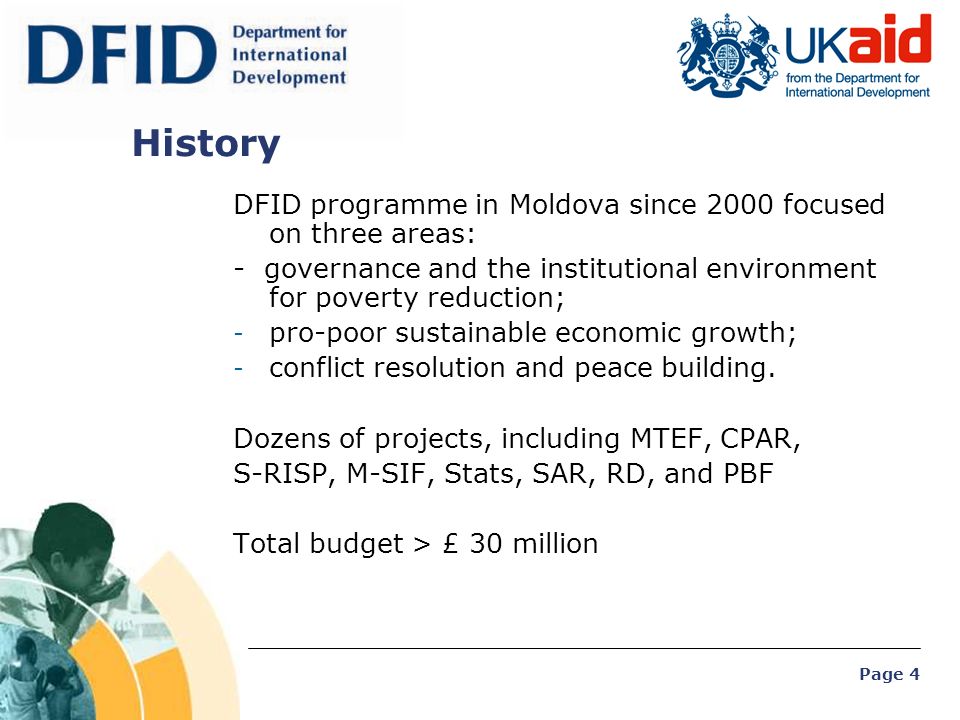 DFID Department for International Development

UKaid from the Department for International Development

History

DFID programme in Moldova since 2000 focused on three areas:

- governance and the institutional environment for poverty reduction;
- pro-poor sustainable economic growth;
- conflict resolution and peace building.

Dozens of projects, including MTEF, CPAR, S-RISP, M-SIF, Stats, SAR, RD, and PBF

Total budget > £ 30 million

Page 4